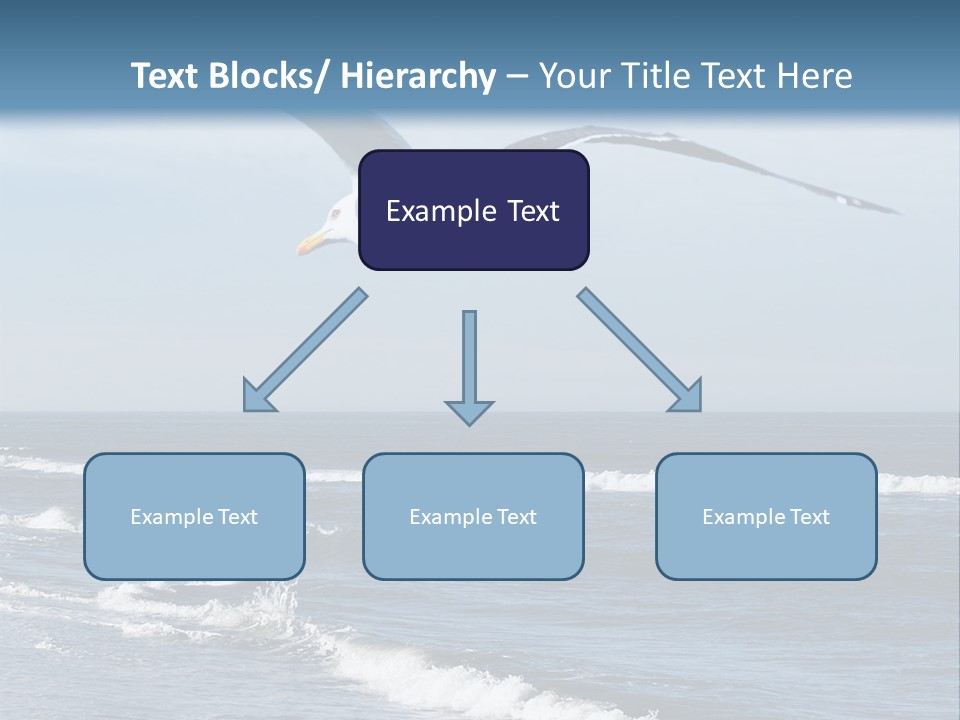 Text Blocks/ Hierarchy – Your Title Text Here

Example Text

Example Text

Example Text

Example Text